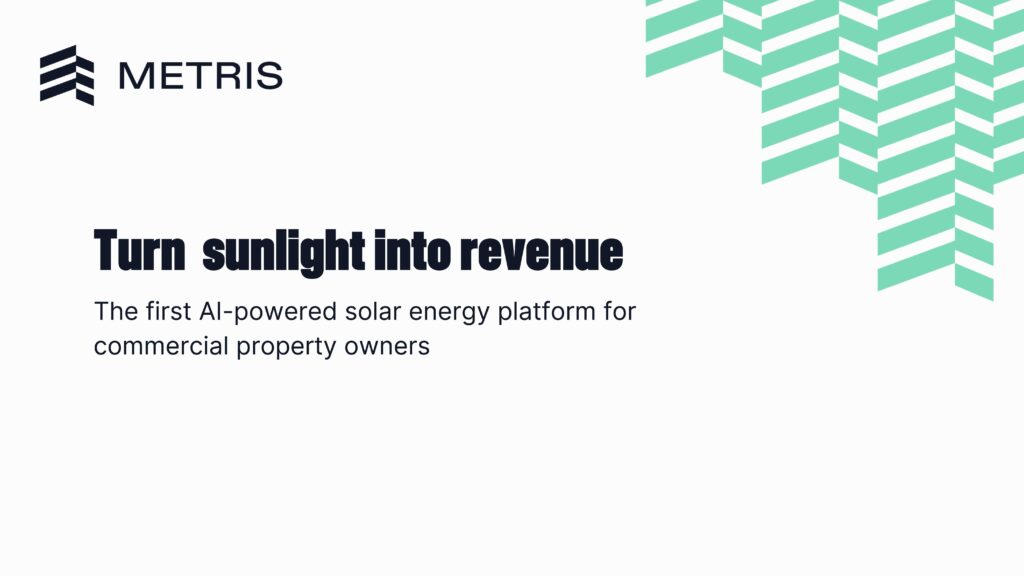 METRIS

Turn sunlight into revenue

The first AI-powered solar energy platform for commercial property owners